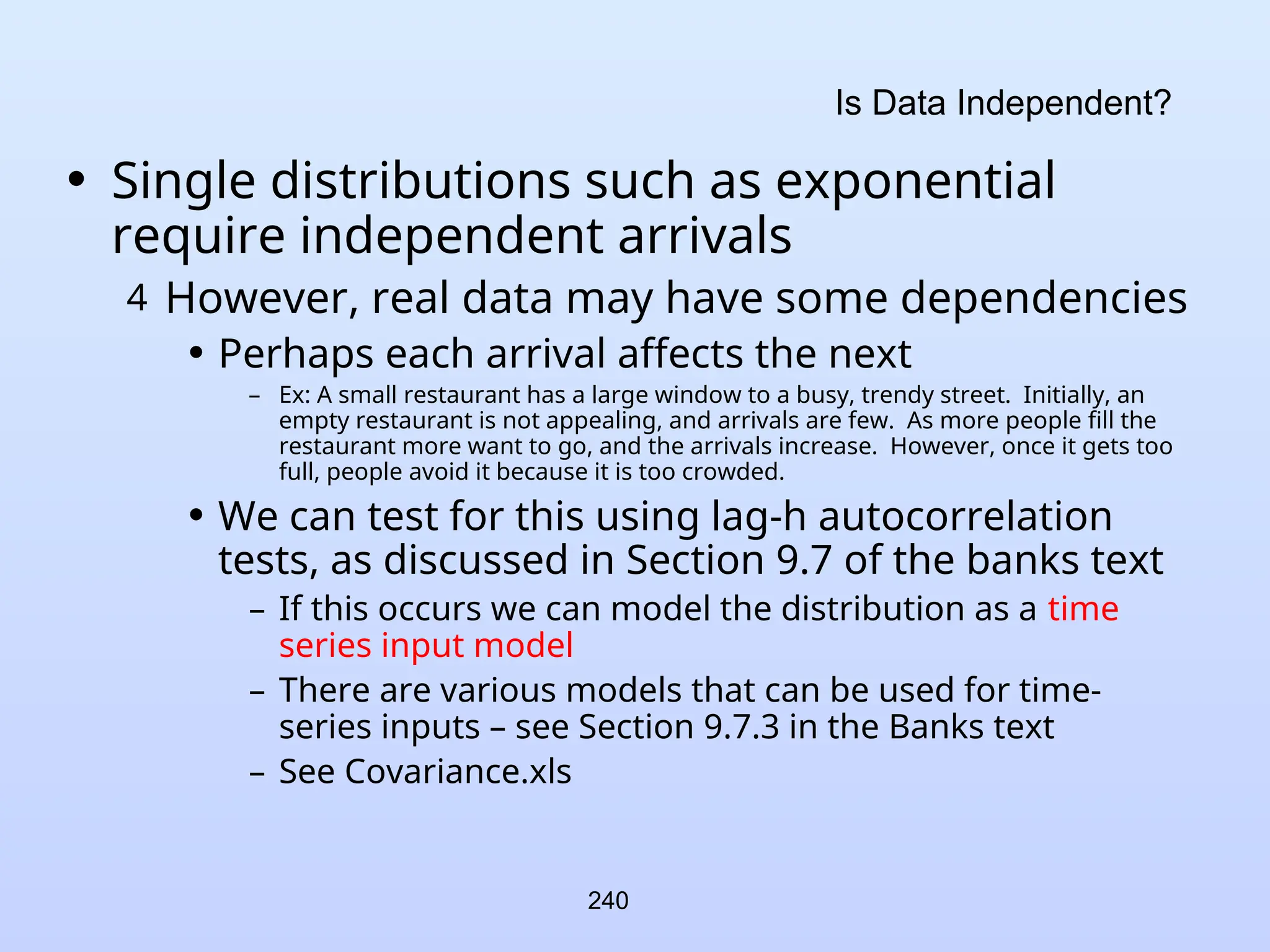 Is Data Independent?

• Single distributions such as exponential require independent arrivals

4 However, real data may have some dependencies

• Perhaps each arrival affects the next

– Ex: A small restaurant has a large window to a busy, trendy street. Initially, an empty restaurant is not appealing, and arrivals are few. As more people fill the restaurant more want to go, and the arrivals increase. However, once it gets too full, people avoid it because it is too crowded.

• We can test for this using lag-h autocorrelation tests, as discussed in Section 9.7 of the banks text

– If this occurs we can model the distribution as a time series input model

– There are various models that can be used for time-series inputs – see Section 9.7.3 in the Banks text

– See Covariance.xls

240